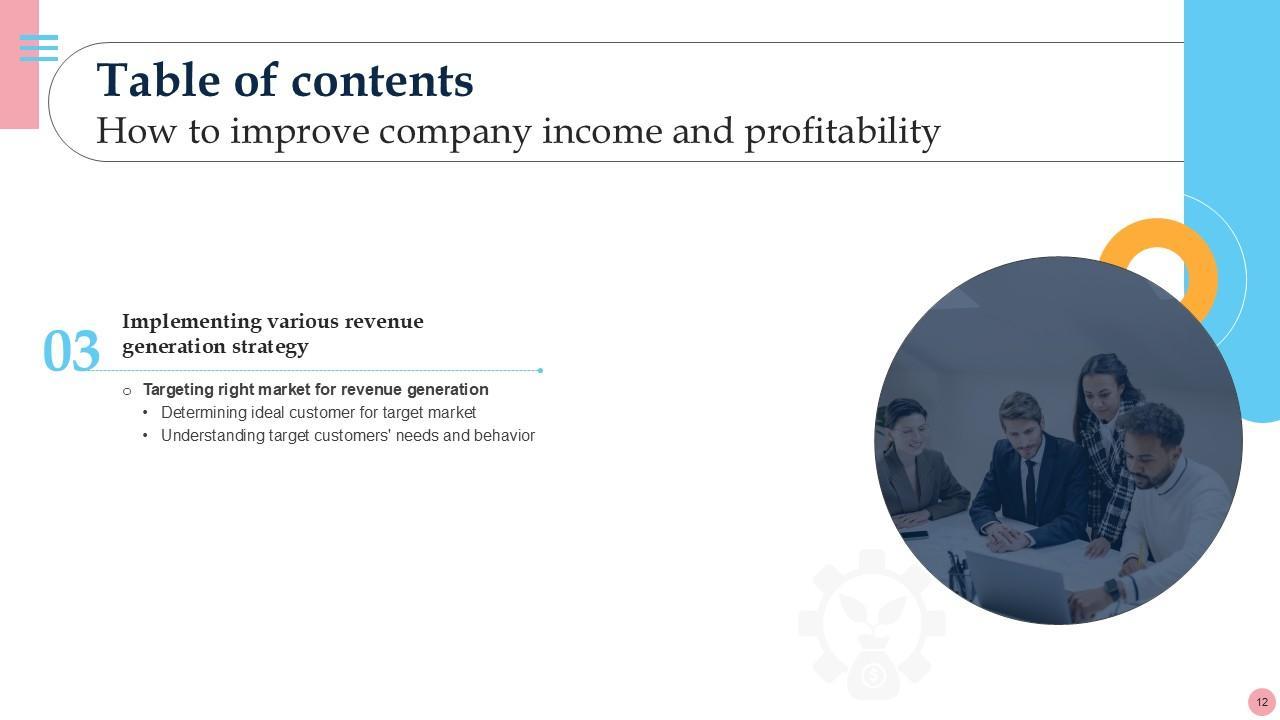 Table of contents
How to improve company income and profitability

03

Implementing various revenue generation strategy

○ Targeting right market for revenue generation
• Determining ideal customer for target market
• Understanding target customers' needs and behavior

12